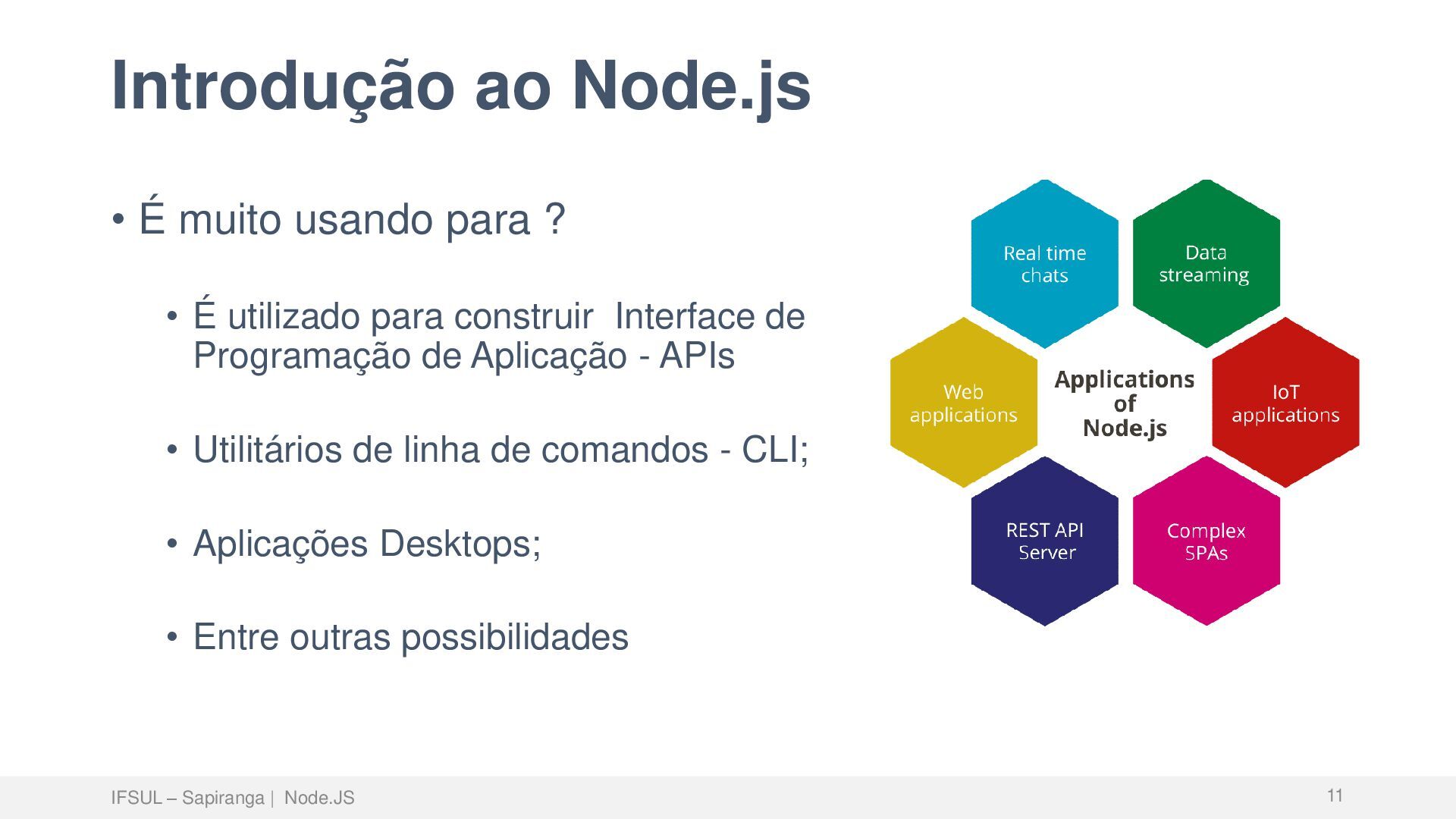 Introdução ao Node.js

• É muito usando para ?

• É utilizado para construir Interface de Programação de Aplicação - APIs

• Utilitários de linha de comandos - CLI;

• Aplicações Desktops;

• Entre outras possibilidades

Real time chats

Data streaming

Web applications

Applications of Node.js

IoT applications

REST API Server

Complex SPAs

IFSUL – Sapiranga | Node.JS

11